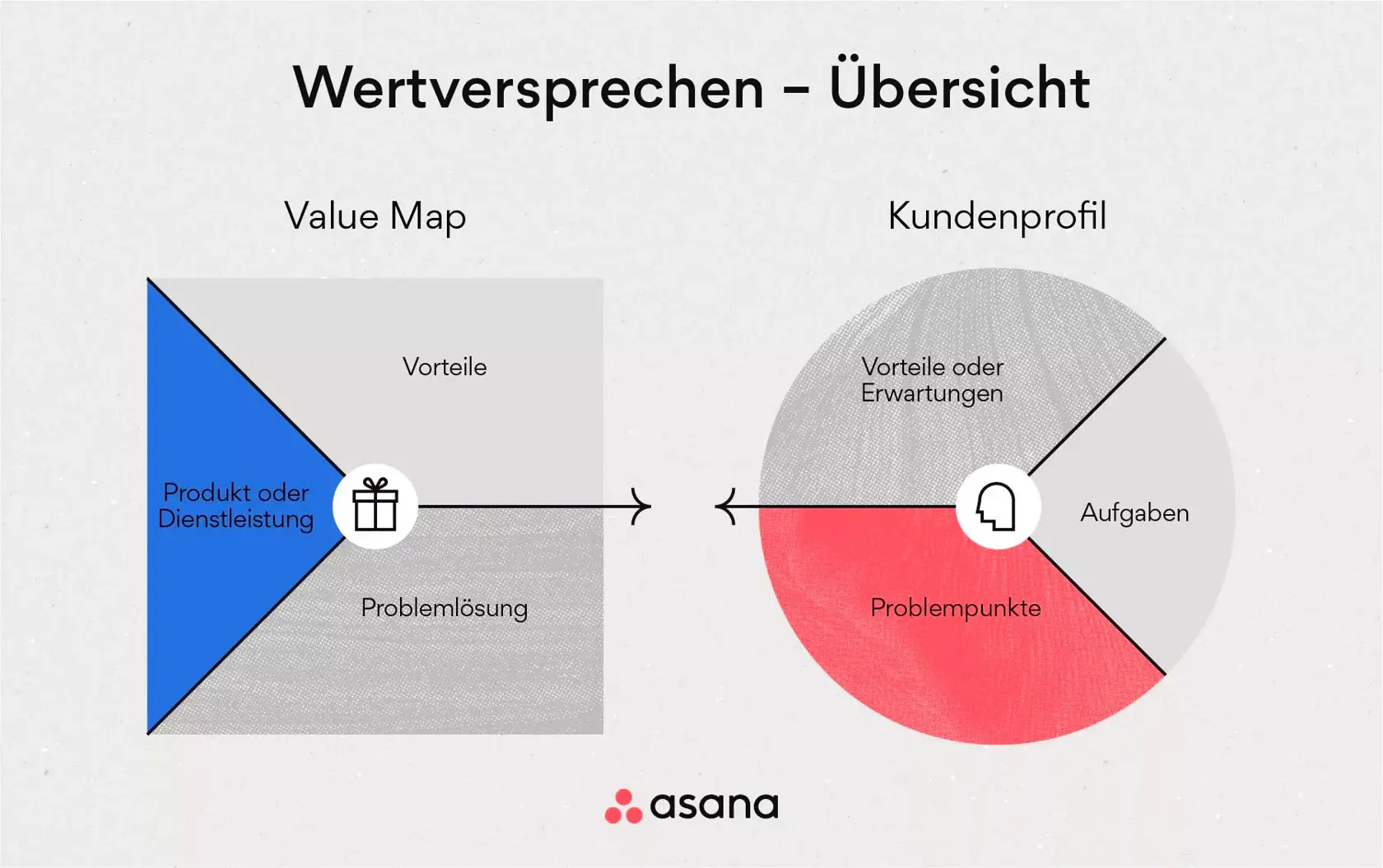 Wertversprechen – Übersicht

Value Map

Vorteile

Produkt oder Dienstleistung

Problemlösung

Kundenprofil

Vorteile oder Erwartungen

Aufgaben

Problempunkte

asana